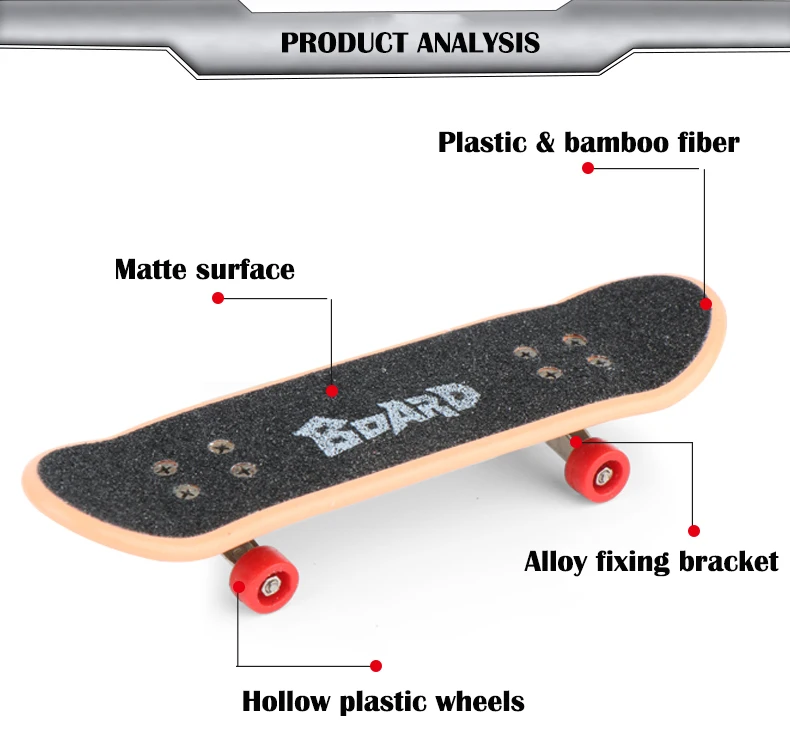 PRODUCT ANALYSIS

Plastic & bamboo fiber

Matte surface

BOARD

Alloy fixing bracket

Hollow plastic wheels